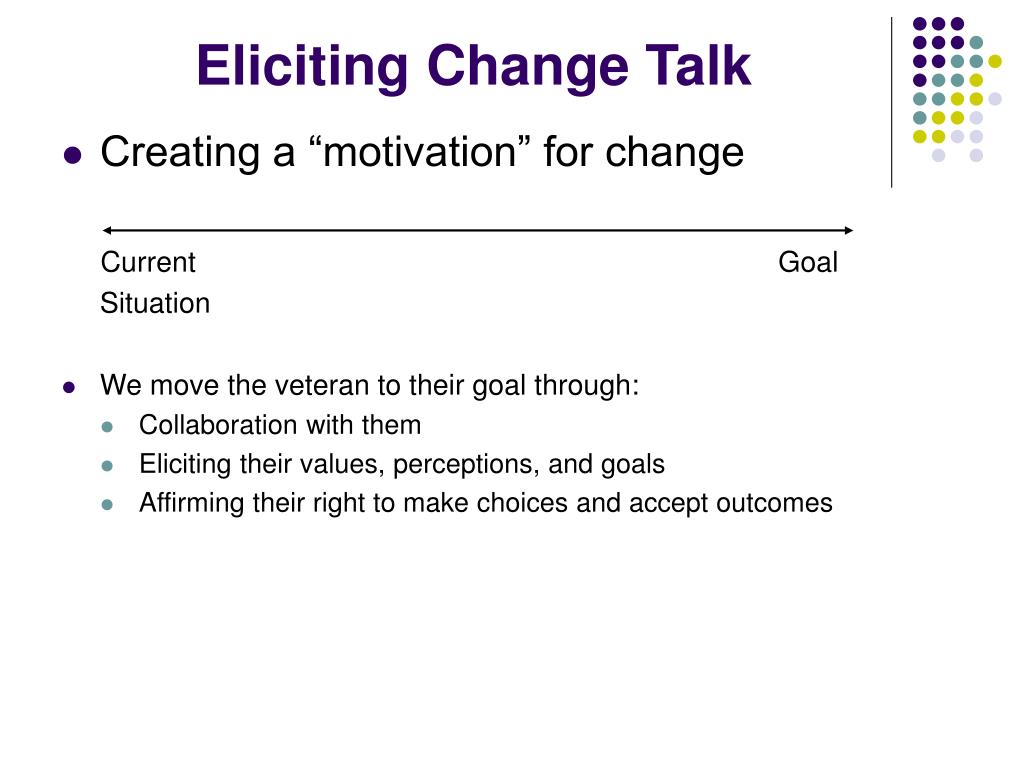 Eliciting Change Talk

Creating a “motivation” for change

Current Situation

Goal

We move the veteran to their goal through:
Collaboration with them
Eliciting their values, perceptions, and goals
Affirming their right to make choices and accept outcomes